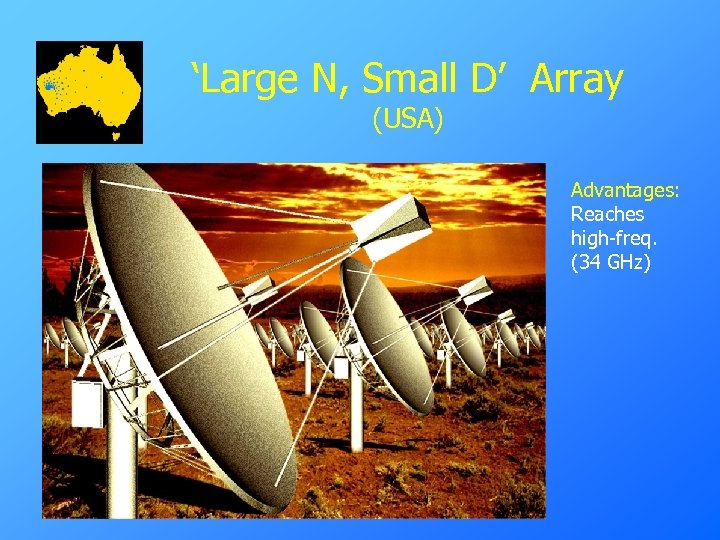 ‘Large N, Small D’ Array
(USA)

Advantages:
Reaches high-freq. (34 GHz)